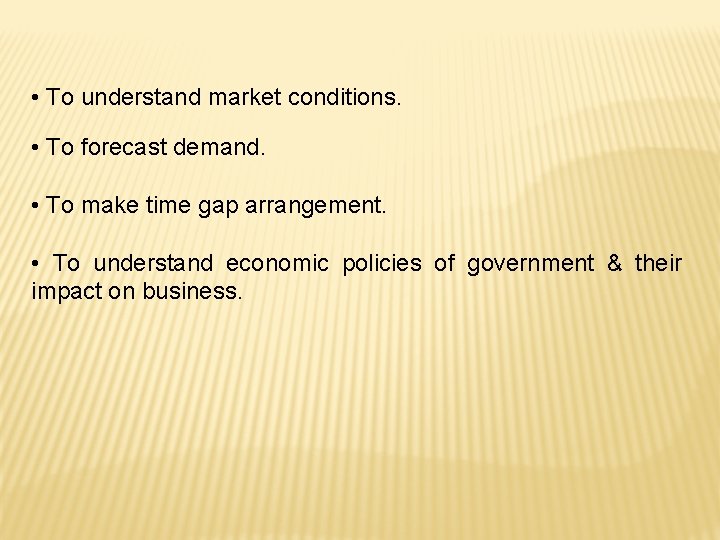 • To understand market conditions.

• To forecast demand.

• To make time gap arrangement.

• To understand economic policies of government & their impact on business.